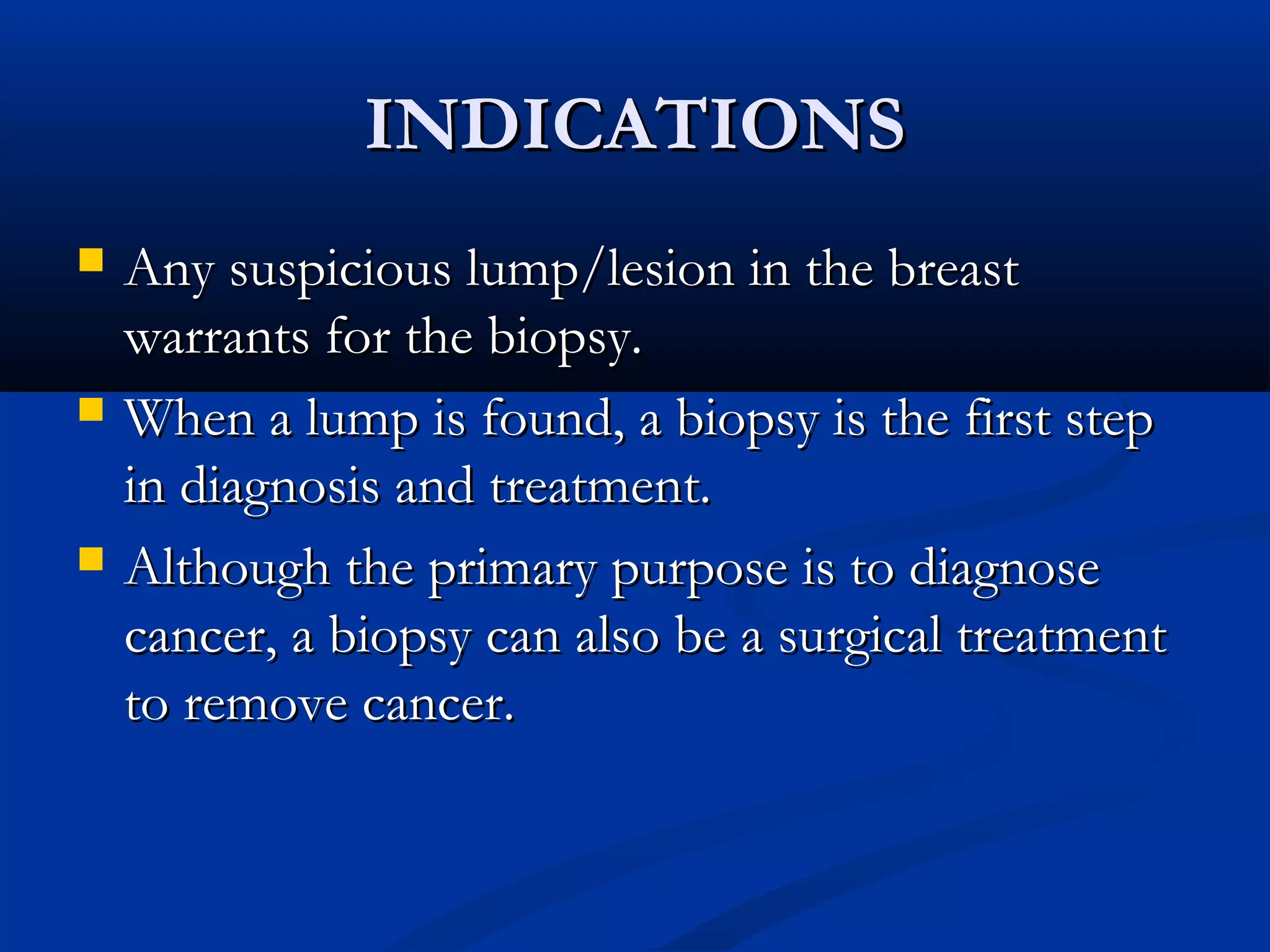 INDICATIONS

- Any suspicious lump/lesion in the breast warrants for the biopsy.
- When a lump is found, a biopsy is the first step in diagnosis and treatment.
- Although the primary purpose is to diagnose cancer, a biopsy can also be a surgical treatment to remove cancer.